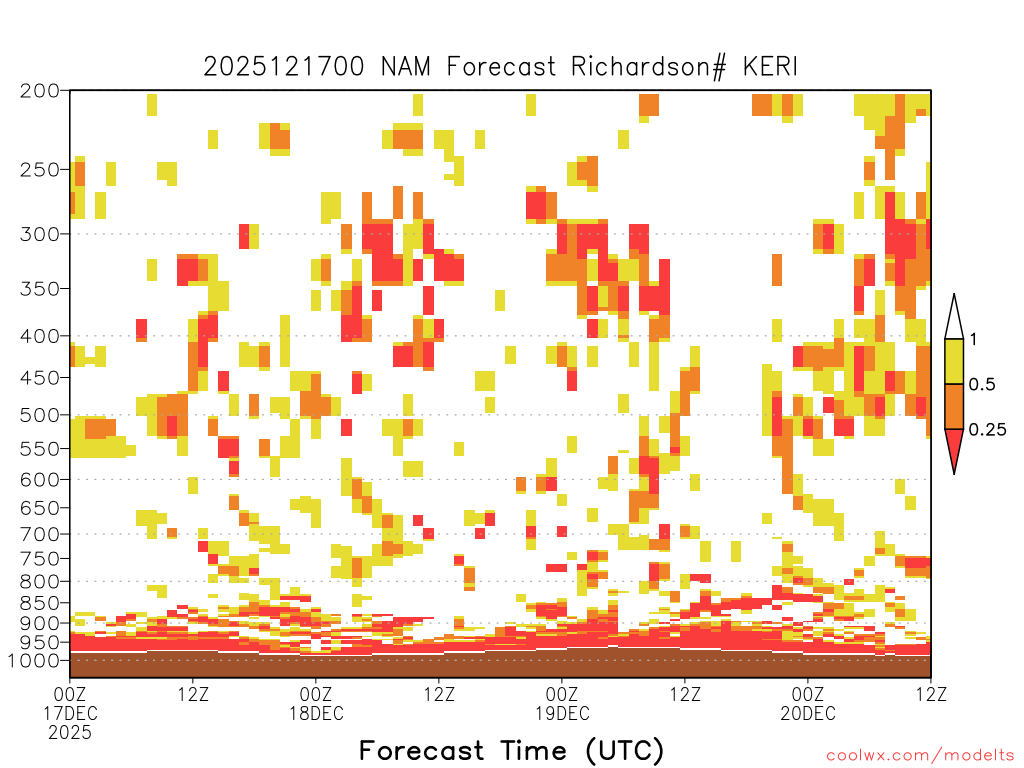 2025121700 NAM Forecast Richardson# KERI

200
250
300
350
400
450
500
550
600
650
700
750
800
850
900
950
1000

1
0.5
0.25

00Z 17DEC 2025
12Z
00Z 18DEC
12Z
00Z 19DEC
12Z
00Z 20DEC
12Z

Forecast Time (UTC)

coolwx.com/modelts